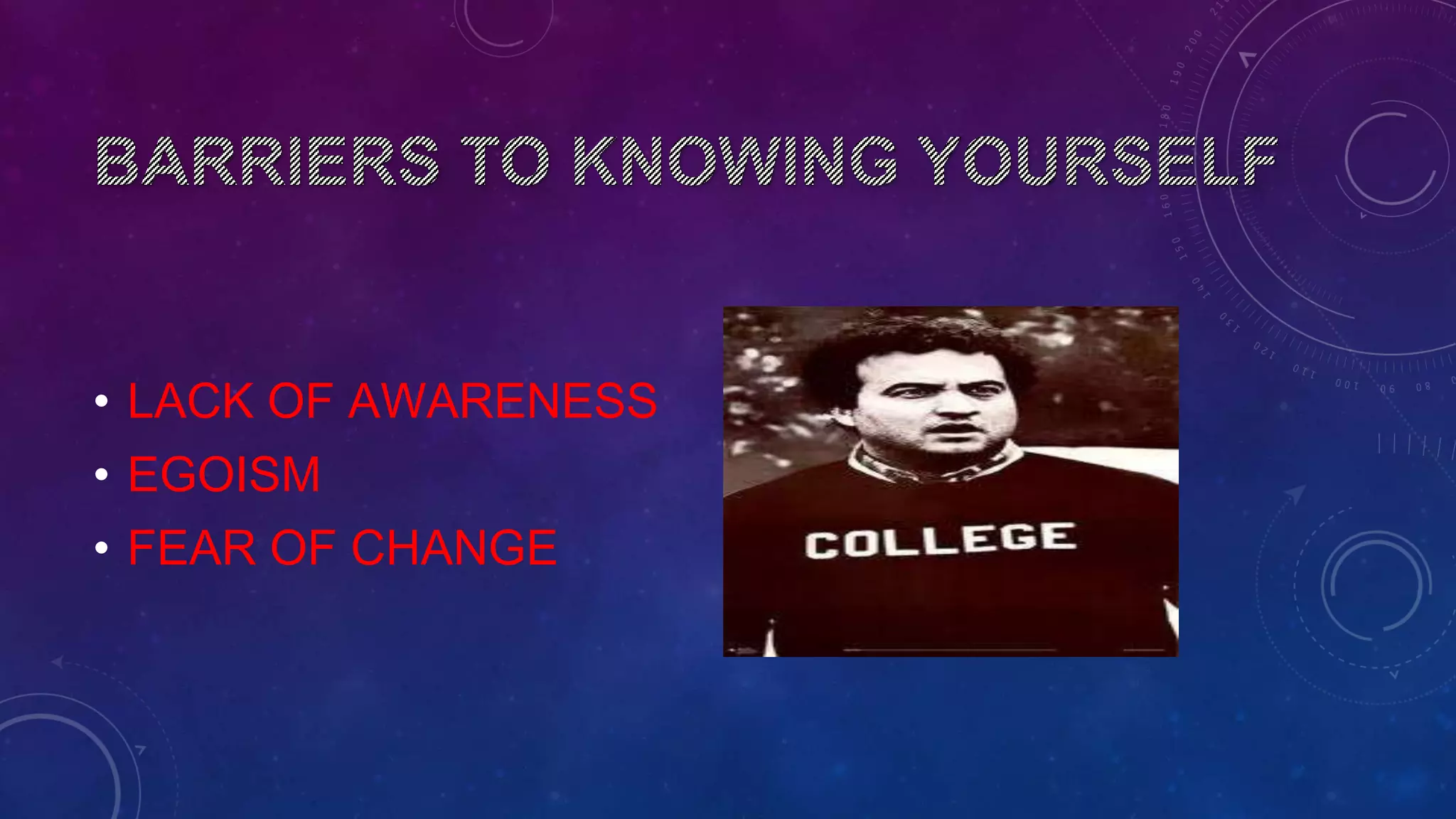 BARRIERS TO KNOWING YOURSELF

• LACK OF AWARENESS
• EGOISM
• FEAR OF CHANGE

COLLEGE